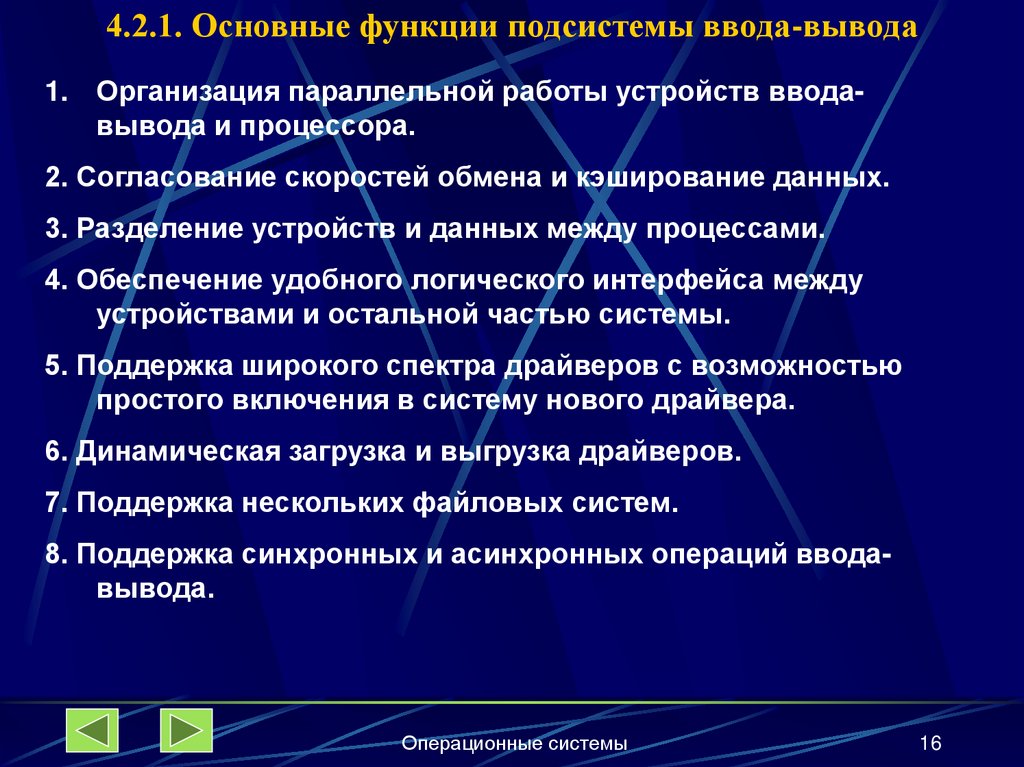 4.2.1. Основные функции подсистемы ввода-вывода

1. Организация параллельной работы устройств ввода-вывода и процессора.

2. Согласование скоростей обмена и кэширование данных.

3. Разделение устройств и данных между процессами.

4. Обеспечение удобного логического интерфейса между устройствами и остальной частью системы.

5. Поддержка широкого спектра драйверов с возможностью простого включения в систему нового драйвера.

6. Динамическая загрузка и выгрузка драйверов.

7. Поддержка нескольких файловых систем.

8. Поддержка синхронных и асинхронных операций ввода-вывода.

Операционные системы

16